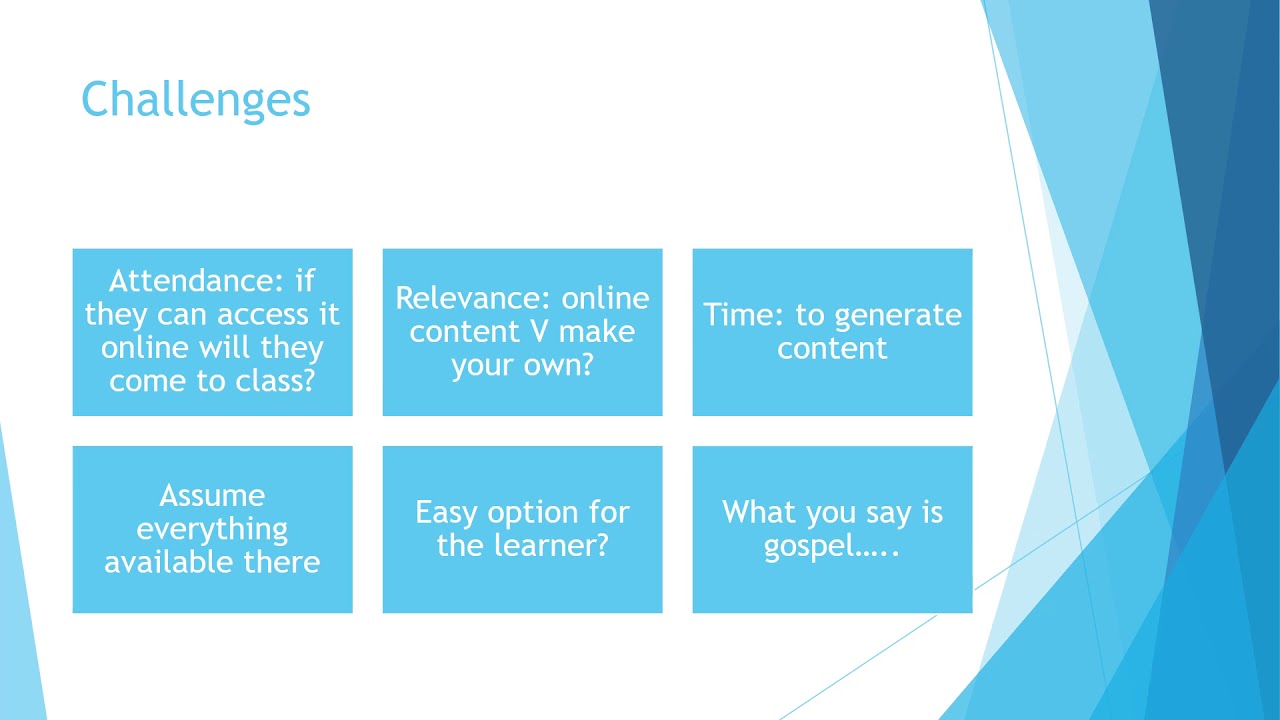 Challenges

Attendance: if they can access it online will they come to class?

Relevance: online content V make your own?

Time: to generate content

Assume everything available there

Easy option for the learner?

What you say is gospel…..